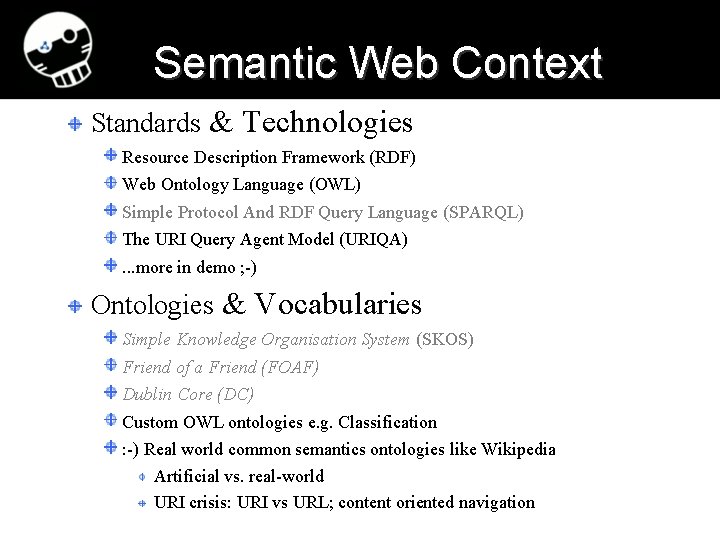 Semantic Web Context

Standards & Technologies

Resource Description Framework (RDF)

Web Ontology Language (OWL)

Simple Protocol And RDF Query Language (SPARQL)

The URI Query Agent Model (URIQA)

...more in demo ;-)

Ontologies & Vocabularies

Simple Knowledge Organisation System (SKOS)

Friend of a Friend (FOAF)

Dublin Core (DC)

Custom OWL ontologies e.g. Classification

:-) Real world common semantics ontologies like Wikipedia

Artificial vs. real-world

URI crisis: URI vs URL; content oriented navigation